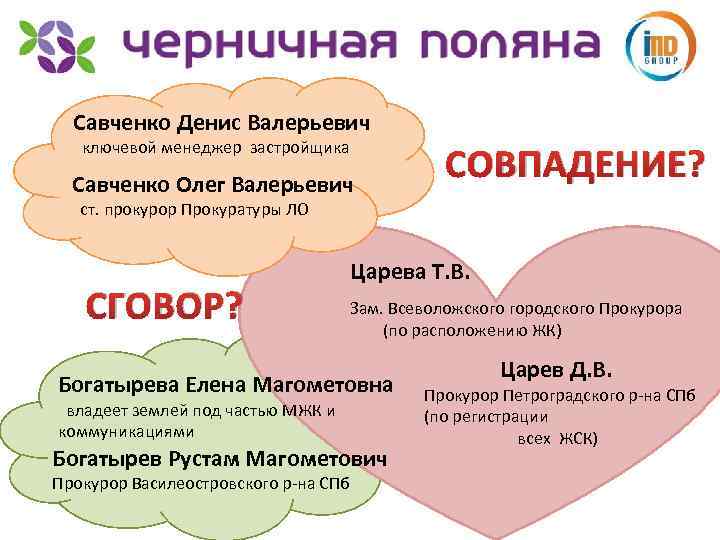 черничная поляна

IND GROUP

Савченко Денис Валерьевич
ключевой менеджер застройщика

Савченко Олег Валерьевич
ст. прокурор Прокуратуры ЛО

СОВПАДЕНИЕ?

Царева Т.В.

Зам. Всеволожского городского Прокурора (по расположению ЖК)

СГОВОР?

Царев Д.В.

Прокурор Петроградского р-на СПб (по регистрации всех ЖСК)

Богатырева Елена Магометовна
владеет землей под частью МЖК и коммуникациями

Богатырев Рустам Магометович
Прокурор Василеостровского р-на СПб